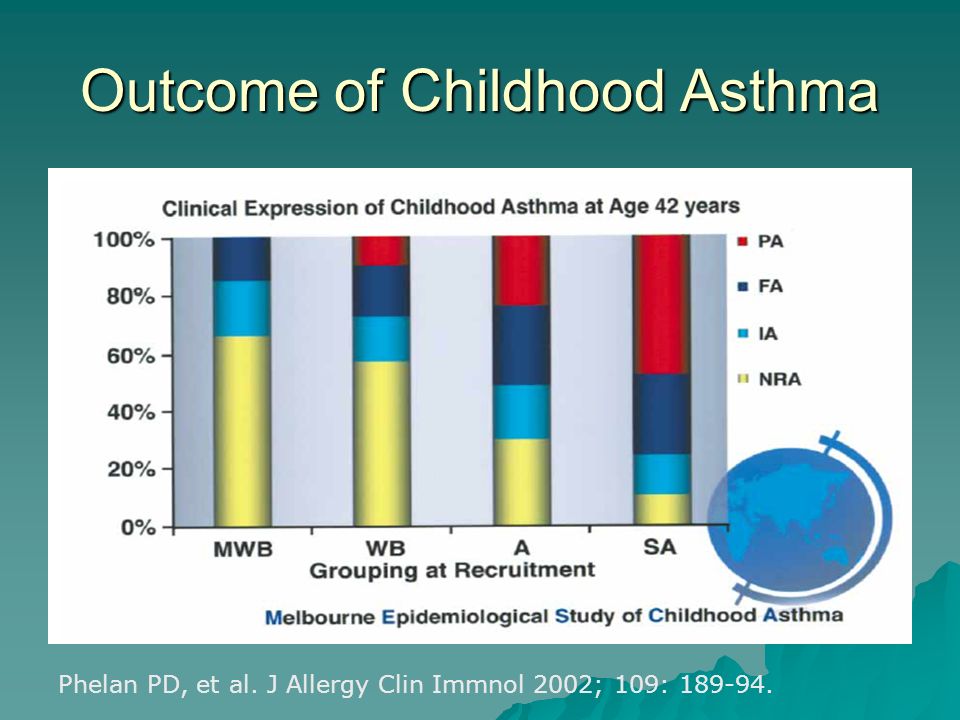 Outcome of Childhood Asthma

Clinical Expression of Childhood Asthma at Age 42 years

100%
80%
60%
40%
20%
0%

PA
FA
IA
NRA

MWB
WB
A
SA

Grouping at Recruitment

Melbourne Epidemiological Study of Childhood Asthma

Phelan PD, et al. J Allergy Clin Immnol 2002; 109: 189-94.